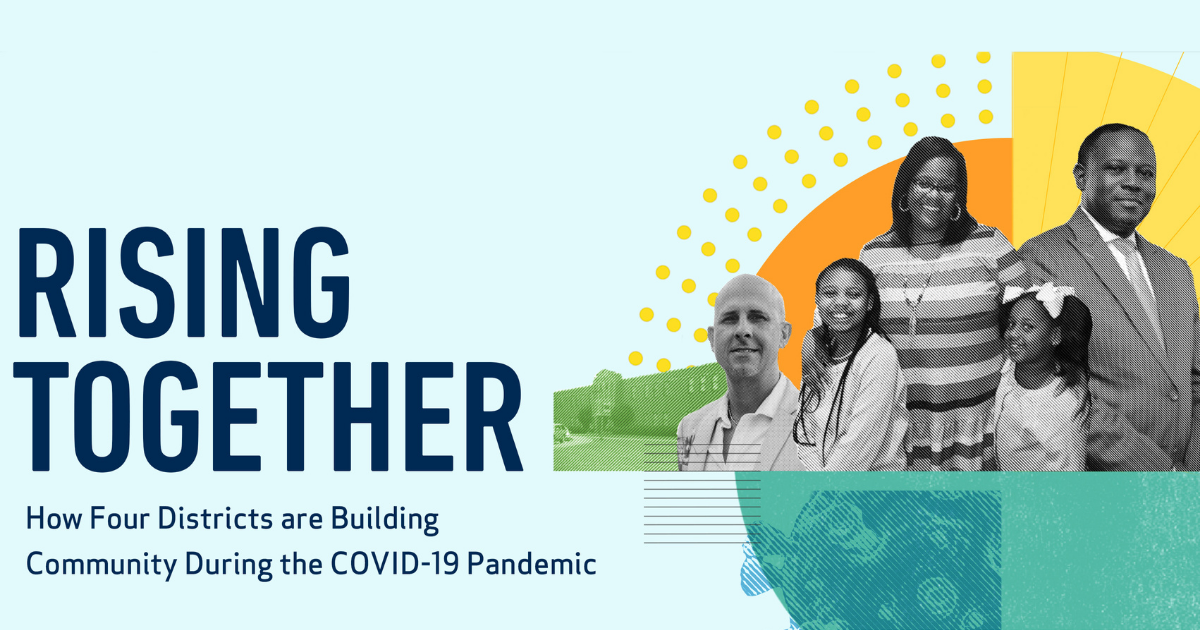 RISING TOGETHER

How Four Districts are Building Community During the COVID-19 Pandemic